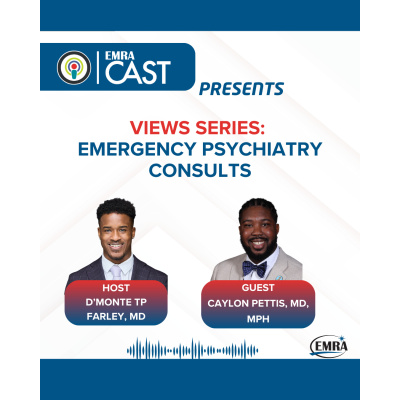 EMRA CAST

PRESENTS

VIEWS SERIES: EMERGENCY PSYCHIATRY CONSULTS

HOST
D'MONTE TP FARLEY, MD

GUEST
CAYLON PETTIS, MD, MPH

EMRA